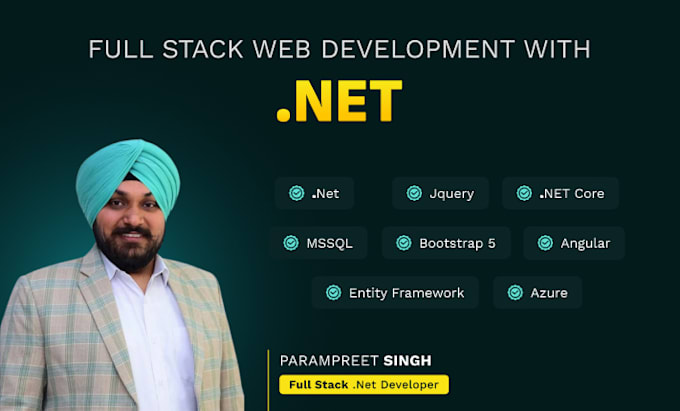 FULL STACK WEB DEVELOPMENT WITH

.NET

.Net
Jquery
.NET Core
MSSQL
Bootstrap 5
Angular
Entity Framework
Azure

PARAMPREET SINGH
Full Stack .Net Developer